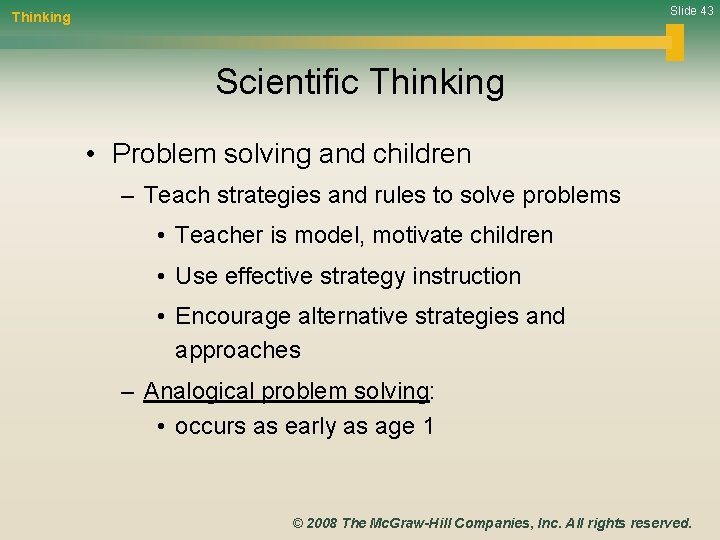 Thinking

Slide 43

Scientific Thinking

• Problem solving and children

– Teach strategies and rules to solve problems

• Teacher is model, motivate children

• Use effective strategy instruction

• Encourage alternative strategies and approaches

– Analogical problem solving:

• occurs as early as age 1

© 2008 The McGraw-Hill Companies, Inc. All rights reserved.